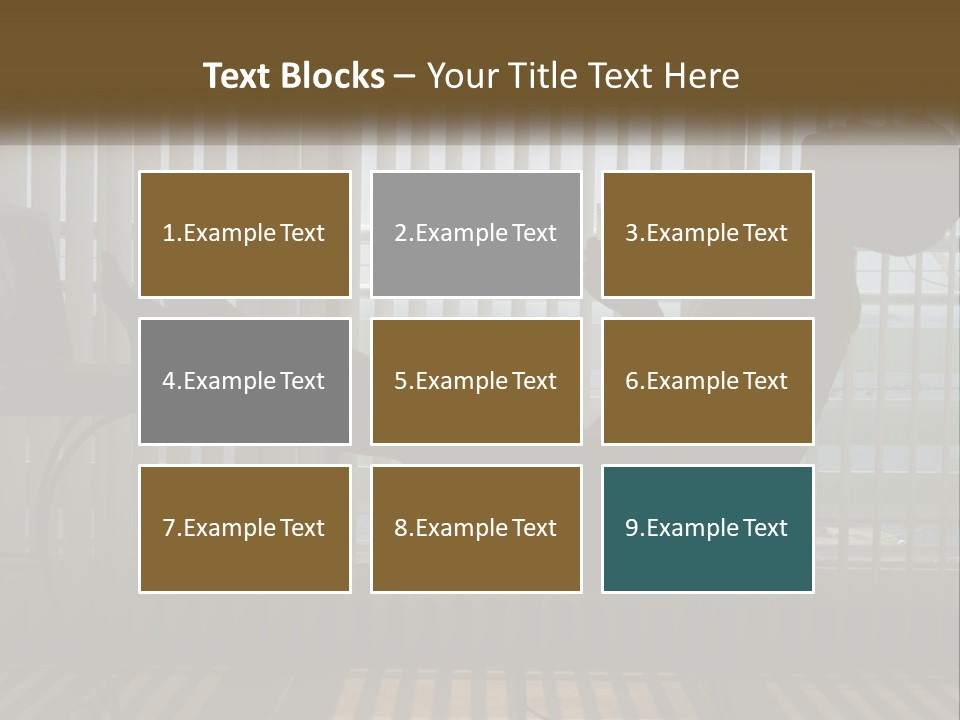 Text Blocks – Your Title Text Here

1.Example Text

2.Example Text

3.Example Text

4.Example Text

5.Example Text

6.Example Text

7.Example Text

8.Example Text

9.Example Text